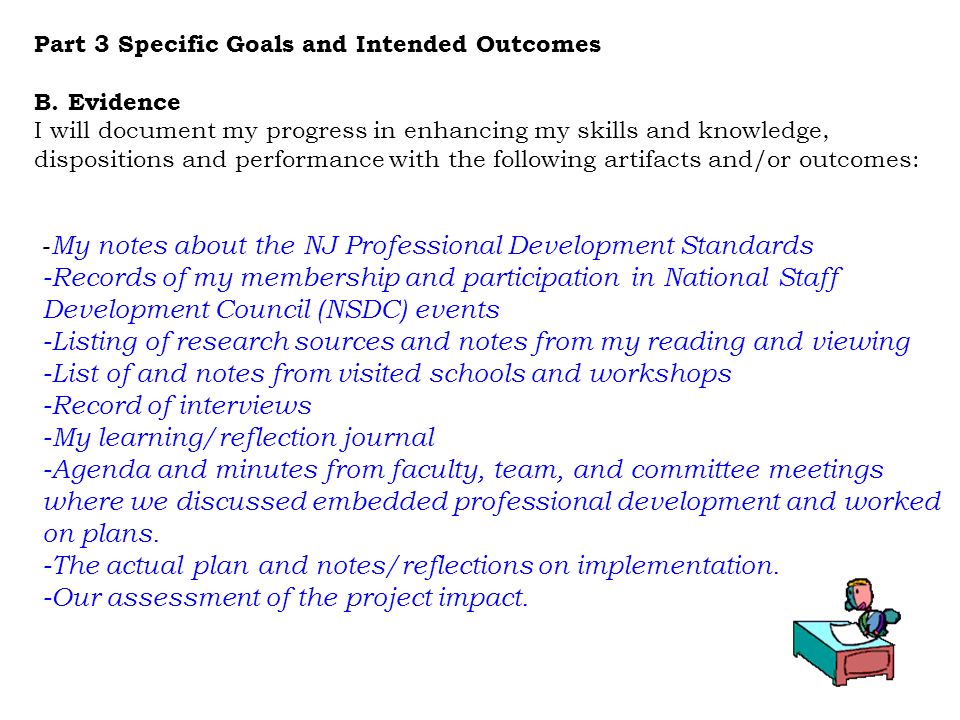 Part 3 Specific Goals and Intended Outcomes

B. Evidence
I will document my progress in enhancing my skills and knowledge, dispositions and performance with the following artifacts and/or outcomes:

-My notes about the NJ Professional Development Standards
-Records of my membership and participation in National Staff Development Council (NSDC) events
-Listing of research sources and notes from my reading and viewing
-List of and notes from visited schools and workshops
-Record of interviews
-My learning/reflection journal
-Agenda and minutes from faculty, team, and committee meetings where we discussed embedded professional development and worked on plans.
-The actual plan and notes/reflections on implementation.
-Our assessment of the project impact.